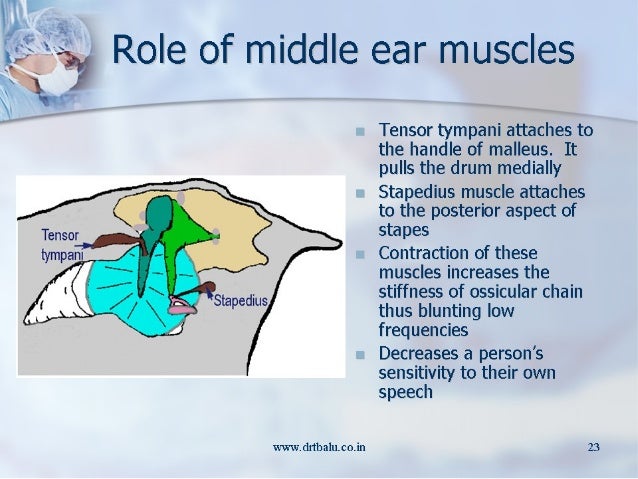 Role of middle ear muscles

Tensor tympani

Stapedius

- Tensor tympani attaches to the handle of malleus. It pulls the drum medially
- Stapedius muscle attaches to the posterior aspect of stapes
- Contraction of these muscles increases the stiffness of ossicular chain thus blunting low frequencies
- Decreases a person's sensitivity to their own speech

www.drtbalu.co.in

23